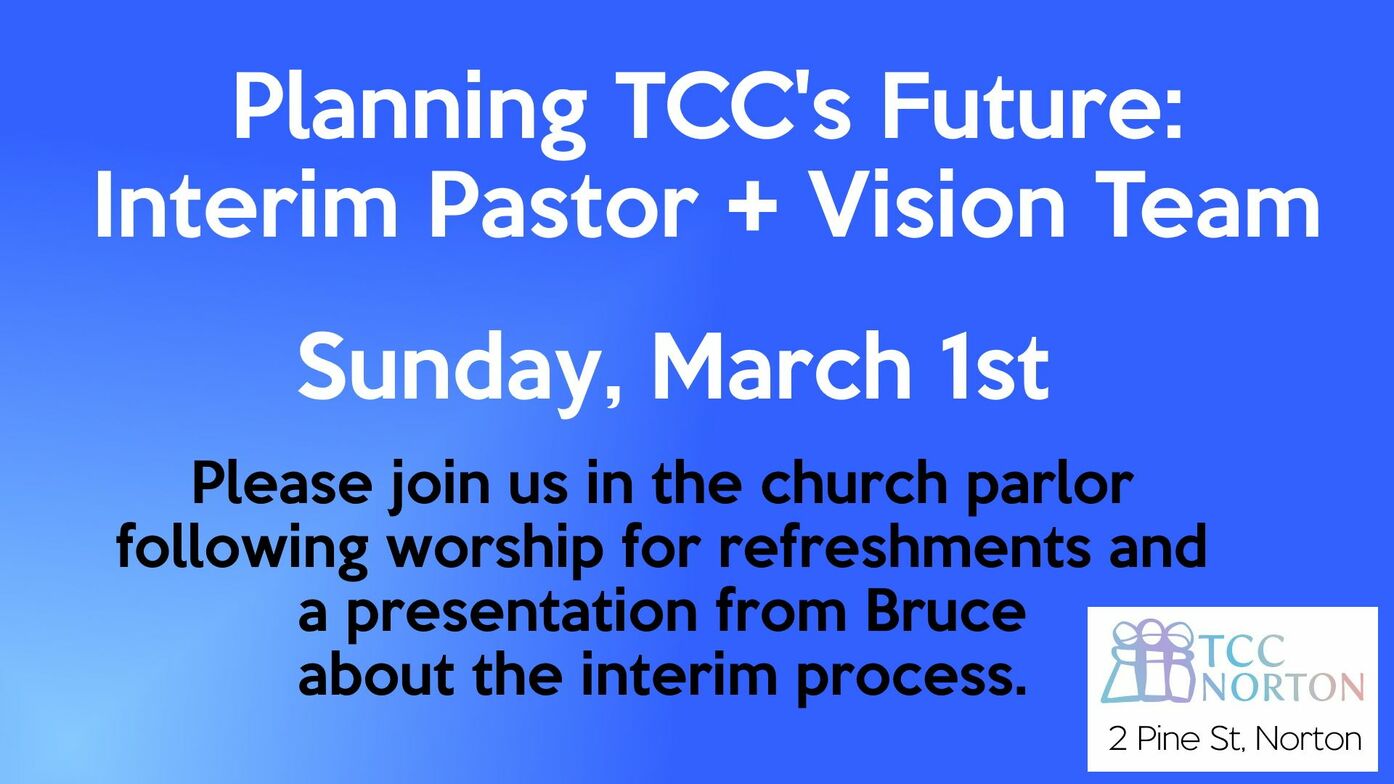 Planning TCC's Future: Interim Pastor + Vision Team

Sunday, March 1st

Please join us in the church parlor following worship for refreshments and a presentation from Bruce about the interim process.

TCC NORTON

2 Pine St, Norton